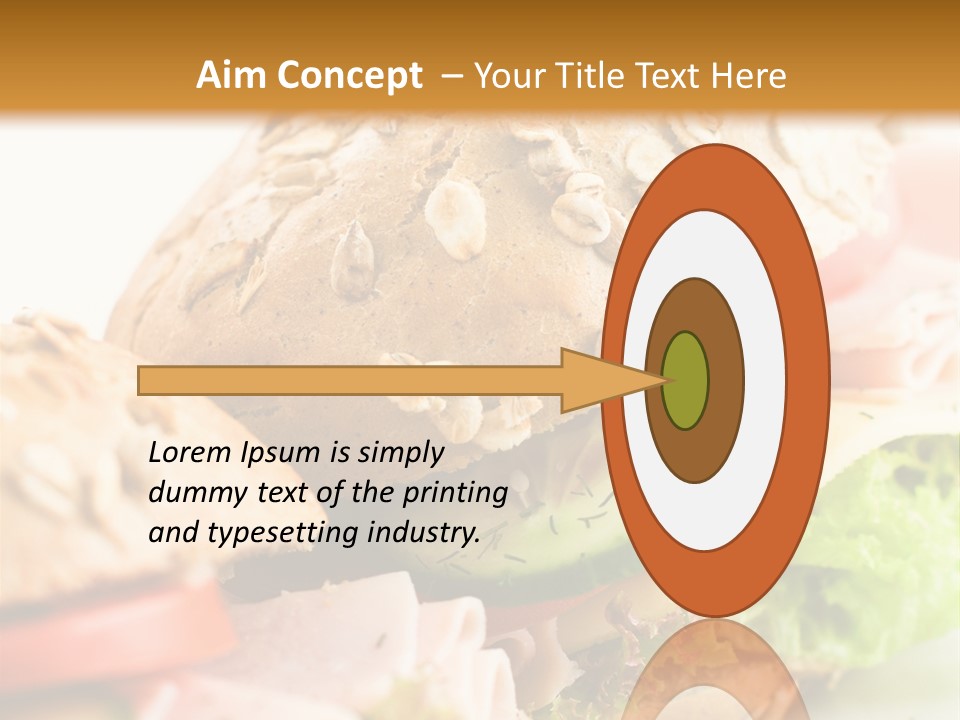 Aim Concept – Your Title Text Here

Lorem Ipsum is simply dummy text of the printing and typesetting industry.